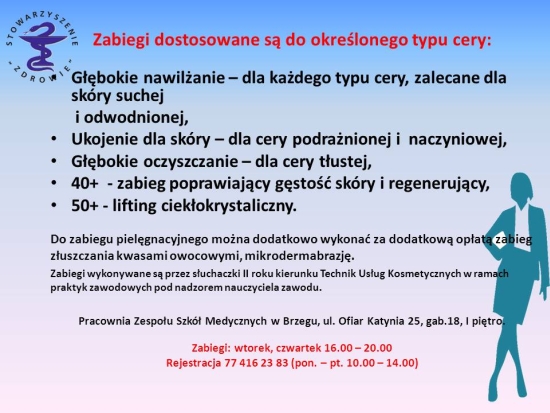 STOWARZYSZENIE "ZDROWIE"

Zabiegi dostosowane są do określonego typu cery:

Głębokie nawilżanie – dla każdego typu cery, zalecane dla skóry suchej
i odwodnionej,
• Ukojenie dla skóry – dla cery podrażnionej i naczyniowej,
• Głębokie oczyszczanie – dla cery tłustej,
• 40+ - zabieg poprawiający gęstość skóry i regenerujący,
• 50+ - lifting ciekłokrystaliczny.

Do zabiegu pielęgnacyjnego można dodatkowo wykonać za dodatkową opłatą zabieg złuszczania kwasami owocowymi, mikrodermabrazję.

Zabiegi wykonywane są przez słuchaczki II roku kierunku Technik Usług Kosmetycznych w ramach praktyk zawodowych pod nadzorem nauczyciela zawodu.

Pracownia Zespołu Szkół Medycznych w Brzegu, ul. Ofiar Katynia 25, gab.18, I piętro.

Zabiegi: wtorek, czwartek 16.00 – 20.00
Rejestracja 77 416 23 83 (pon. – pt. 10.00 – 14.00)